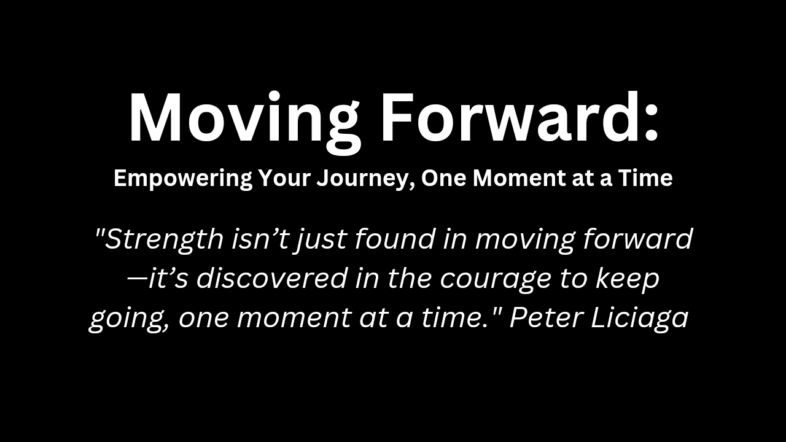 Moving Forward:

Empowering Your Journey, One Moment at a Time

"Strength isn’t just found in moving forward —it’s discovered in the courage to keep going, one moment at a time." Peter Liciaga